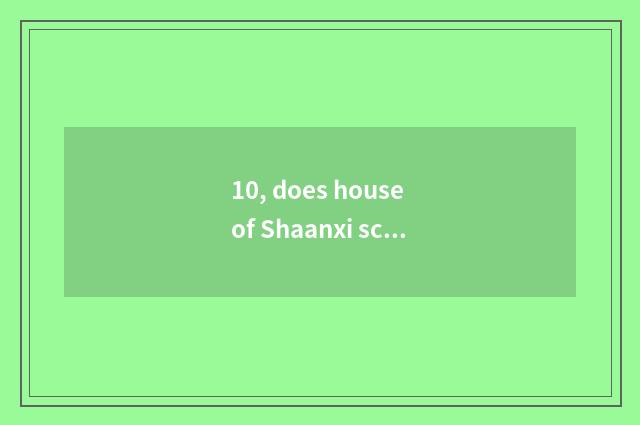 10, does house
of Shaanxi sc...